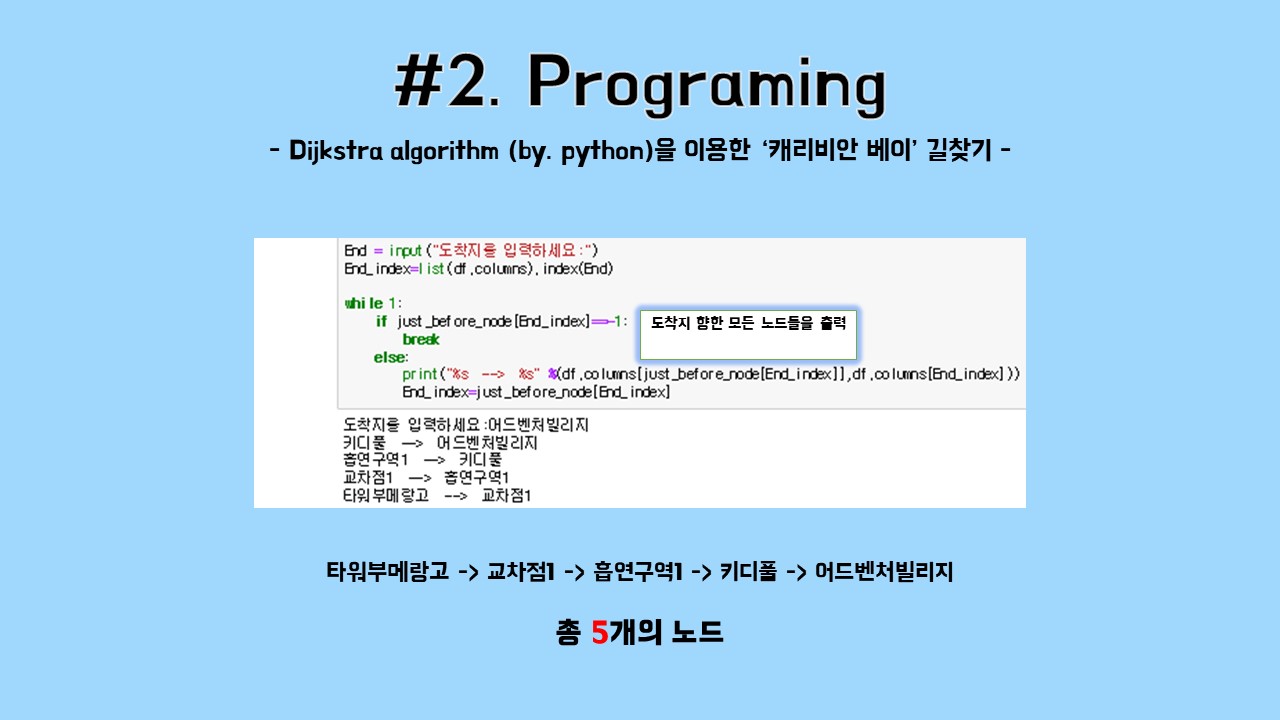 #2. Programing

- Dijkstra algorithm (by. python)을 이용한 '캐리비안 베이' 길찾기 -

End = input("도착지를 입력하세요:")
End_index=list(df.columns).index(End)

while 1:
    if just_before_node[End_index]==-1:
        break
    else:
        print("%s --> %s" %(df.columns[just_before_node[End_index]],df.columns[End_index]))
        End_index=just_before_node[End_index]

도착지 향한 모든 노드들을 출력

도착지를 입력하세요:어드벤처빌리지
키디풀 --> 어드벤처빌리지
흡연구역1 --> 키디풀
교차점1 --> 흡연구역1
타워부메랑고 --> 교차점1

타워부메랑고 -> 교차점1 -> 흡연구역1 -> 키디풀 -> 어드벤처빌리지

총 5개의 노드